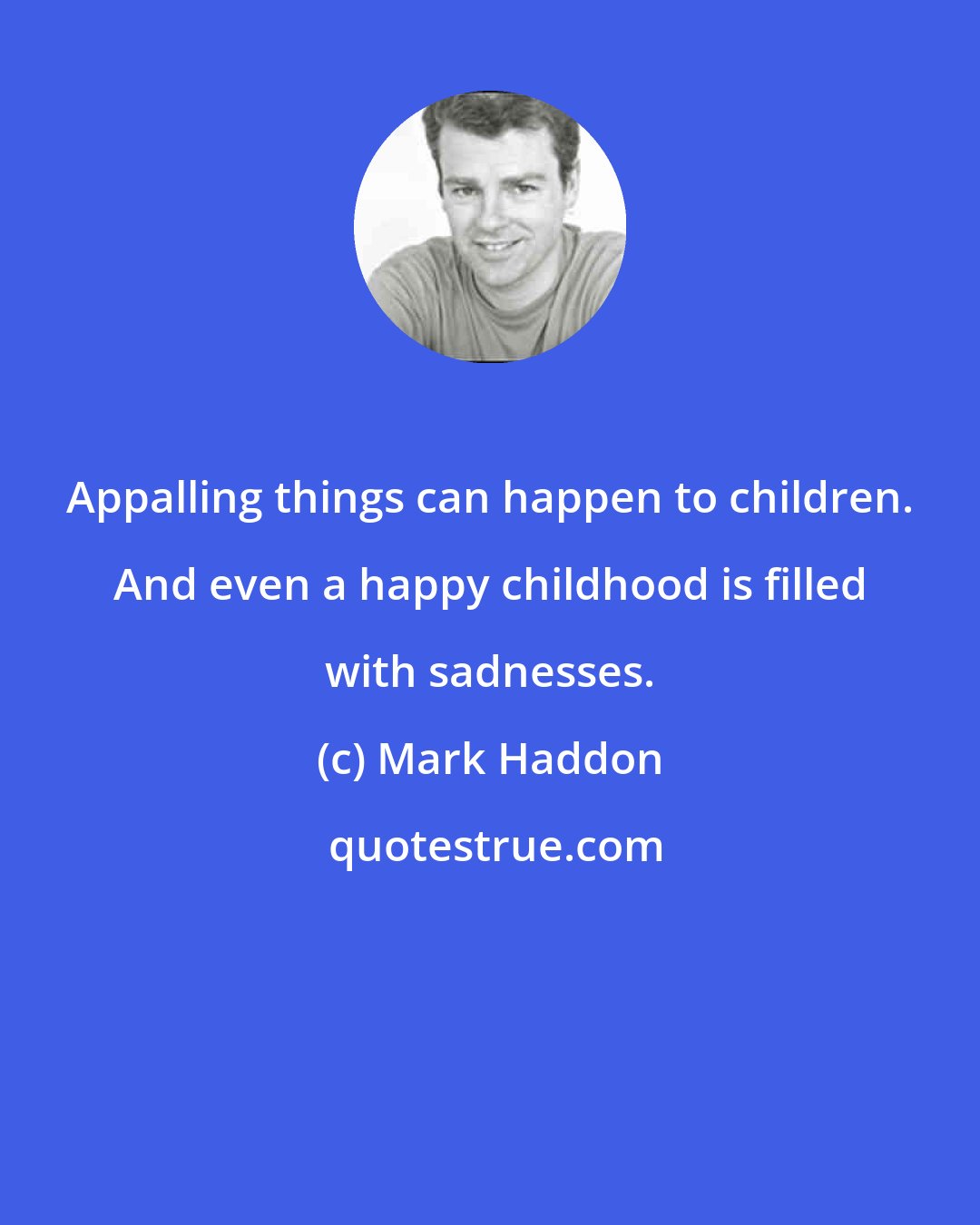 Appalling things can happen to children. And even a happy childhood is filled with sadnesses.

(c) Mark Haddon

quotestrue.com